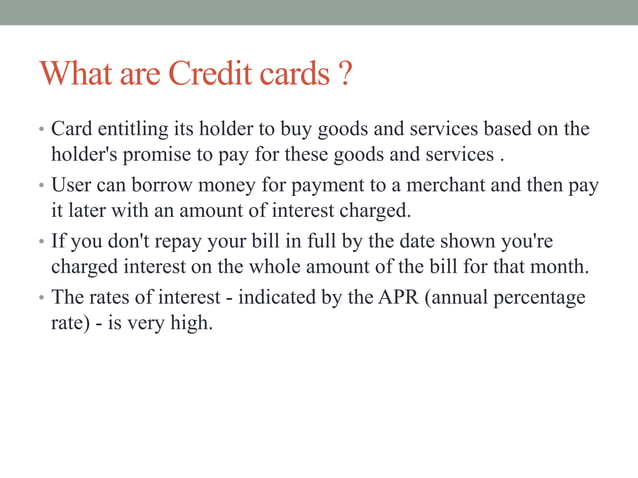 What are Credit cards ?

• Card entitling its holder to buy goods and services based on the holder's promise to pay for these goods and services .

• User can borrow money for payment to a merchant and then pay it later with an amount of interest charged.

• If you don't repay your bill in full by the date shown you're charged interest on the whole amount of the bill for that month.

• The rates of interest - indicated by the APR (annual percentage rate) - is very high.